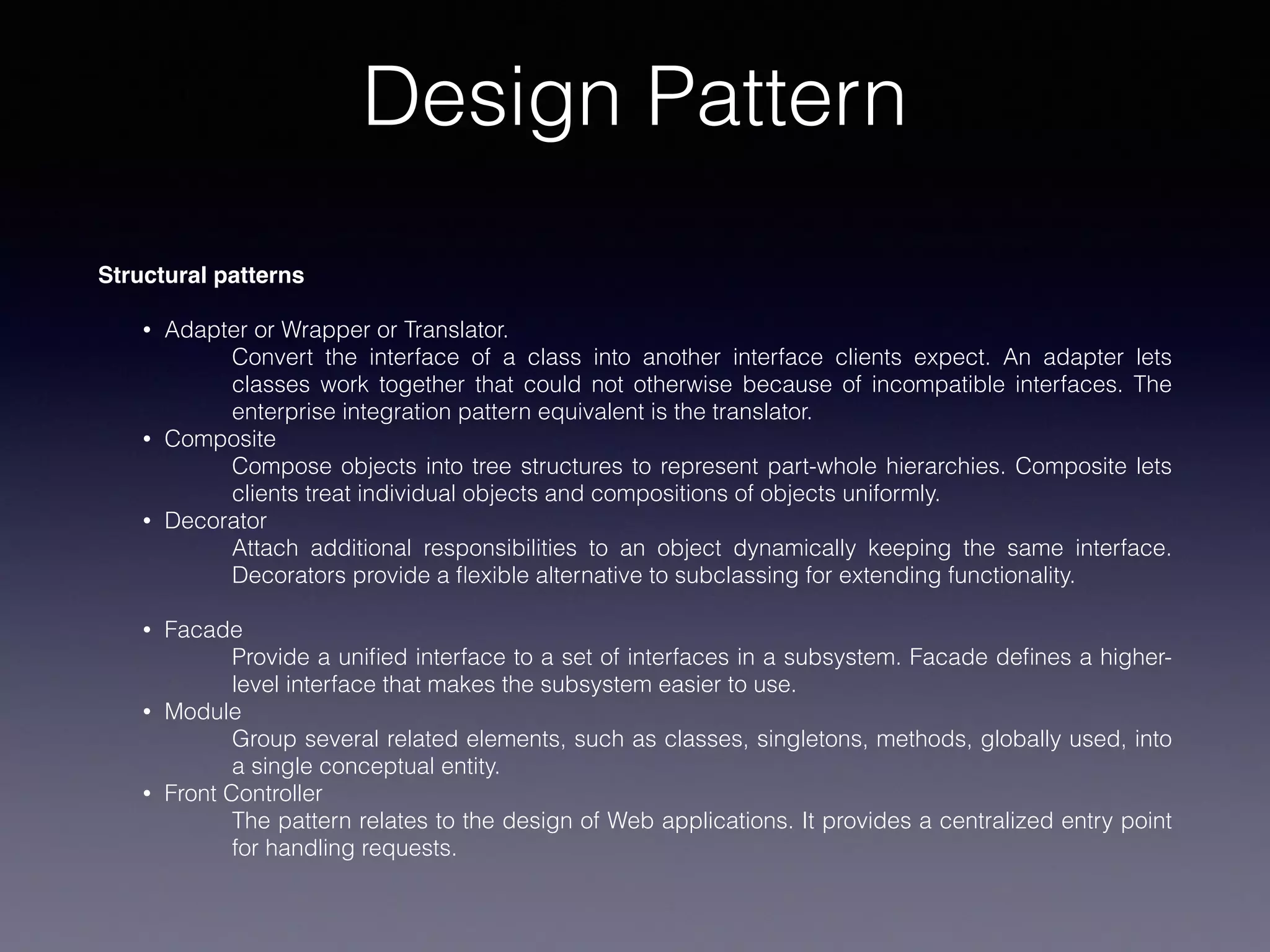 Design Pattern

Structural patterns

• Adapter or Wrapper or Translator.
Convert the interface of a class into another interface clients expect. An adapter lets classes work together that could not otherwise because of incompatible interfaces. The enterprise integration pattern equivalent is the translator.
• Composite
Compose objects into tree structures to represent part-whole hierarchies. Composite lets clients treat individual objects and compositions of objects uniformly.
• Decorator
Attach additional responsibilities to an object dynamically keeping the same interface. Decorators provide a flexible alternative to subclassing for extending functionality.

• Facade
Provide a unified interface to a set of interfaces in a subsystem. Facade defines a higher-level interface that makes the subsystem easier to use.
• Module
Group several related elements, such as classes, singletons, methods, globally used, into a single conceptual entity.
• Front Controller
The pattern relates to the design of Web applications. It provides a centralized entry point for handling requests.